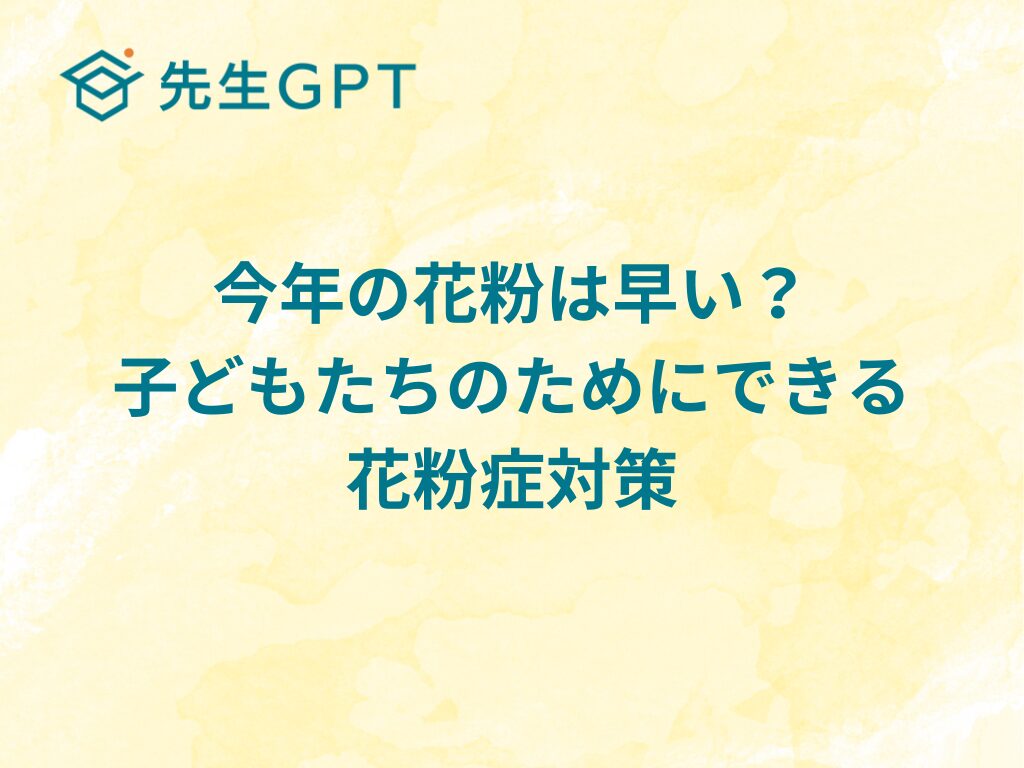 先生GPT

今年の花粉は早い？
子どもたちのためにできる
花粉症対策